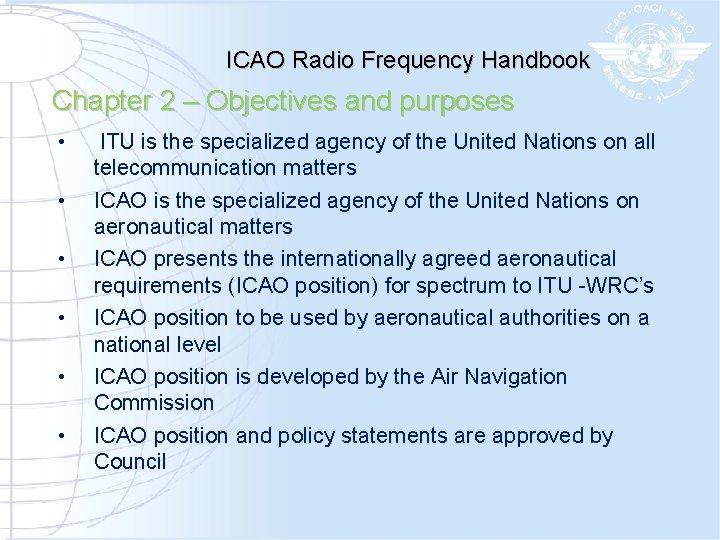 ICAO · OACI · ИКАО

ICAO Radio Frequency Handbook

Chapter 2 – Objectives and purposes

• ITU is the specialized agency of the United Nations on all telecommunication matters
• ICAO is the specialized agency of the United Nations on aeronautical matters
• ICAO presents the internationally agreed aeronautical requirements (ICAO position) for spectrum to ITU -WRC's
• ICAO position to be used by aeronautical authorities on a national level
• ICAO position is developed by the Air Navigation Commission
• ICAO position and policy statements are approved by Council